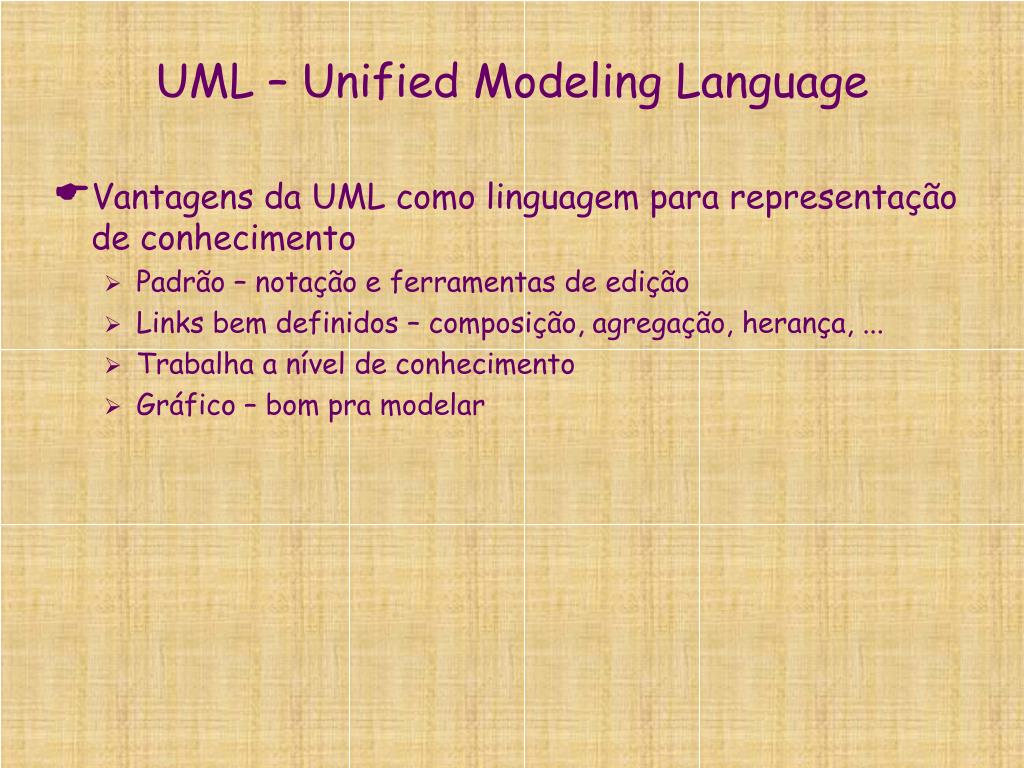 UML – Unified Modeling Language

Vantagens da UML como linguagem para representação de conhecimento

Padrão – notação e ferramentas de edição
Links bem definidos – composição, agregação, herança, ...
Trabalha a nível de conhecimento
Gráfico – bom pra modelar